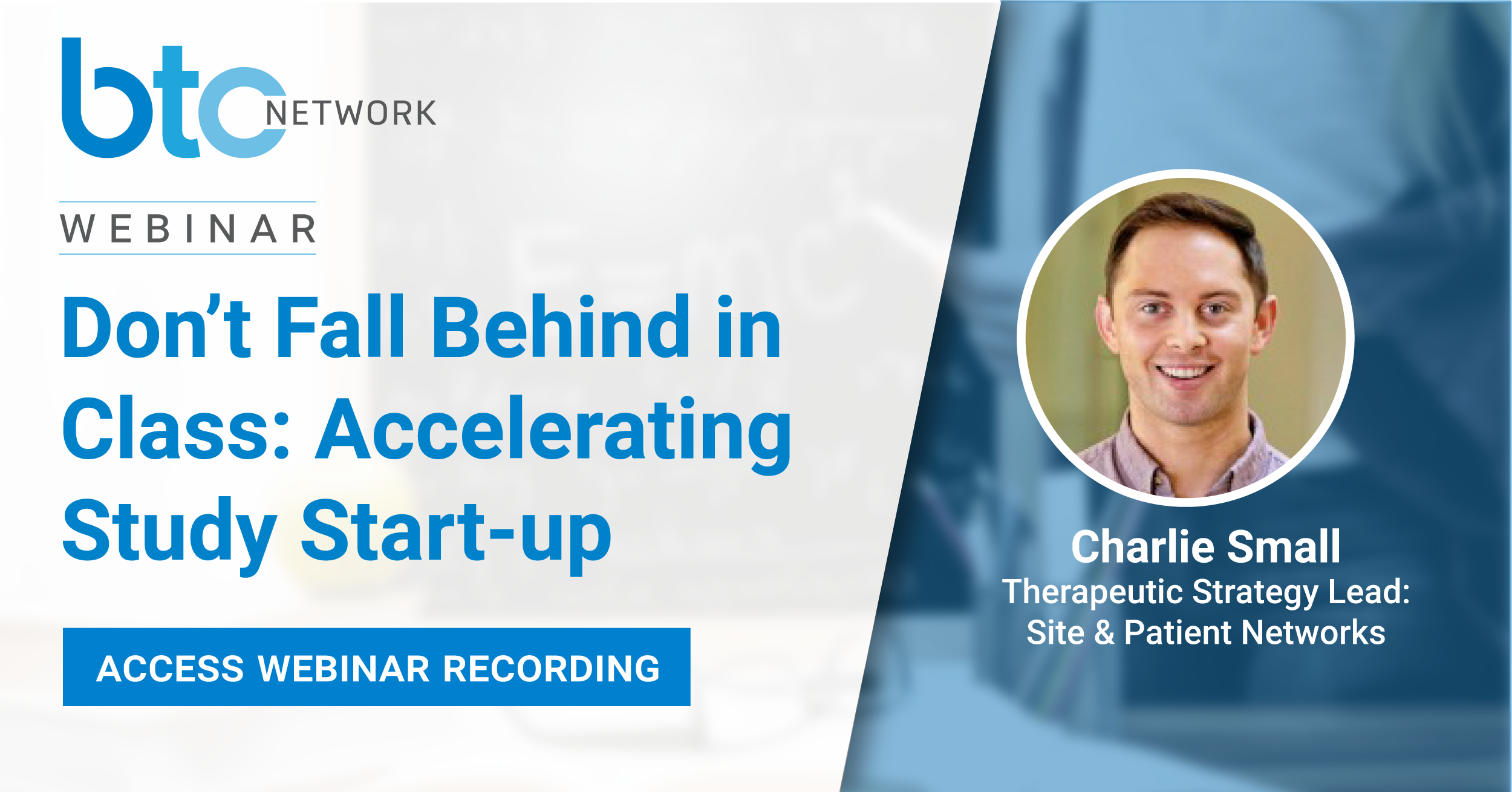 btc NETWORK

WEBINAR

Don’t Fall Behind in Class: Accelerating Study Start-up

ACCESS WEBINAR RECORDING

Charlie Small
Therapeutic Strategy Lead: Site & Patient Networks